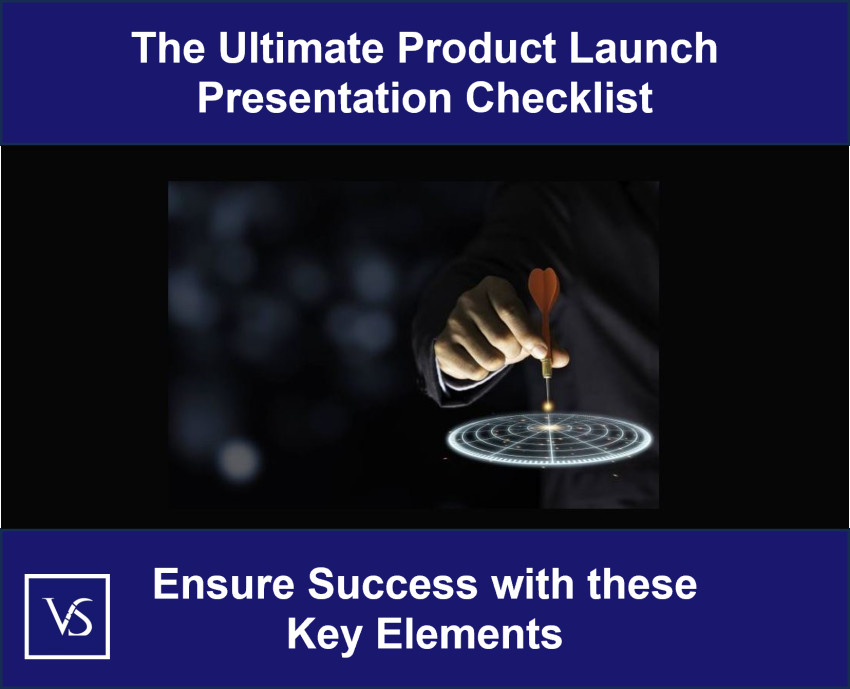 The Ultimate Product Launch Presentation Checklist

VS

Ensure Success with these Key Elements